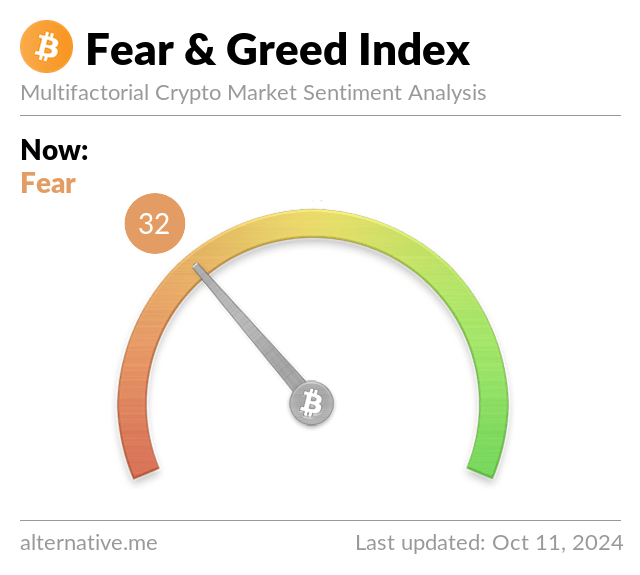 Fear & Greed Index

Multifactorial Crypto Market Sentiment Analysis

Now:
Fear

32

alternative.me

Last updated: Oct 11, 2024